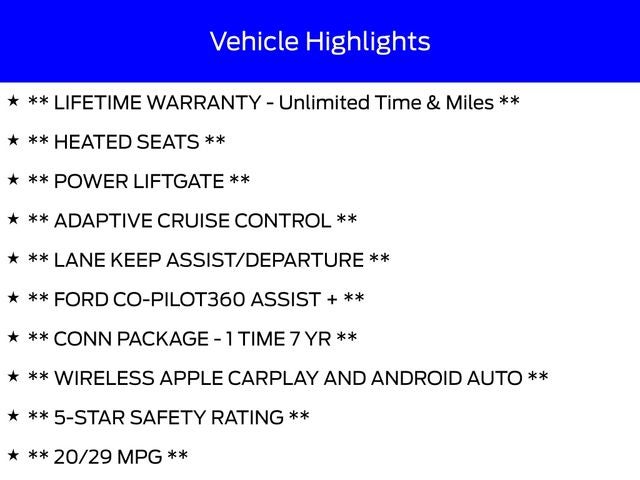 Vehicle Highlights

★ ** LIFETIME WARRANTY - Unlimited Time & Miles **

★ ** HEATED SEATS **

★ ** POWER LIFTGATE **

★ ** ADAPTIVE CRUISE CONTROL **

★ ** LANE KEEP ASSIST/DEPARTURE **

★ ** FORD CO-PILOT360 ASSIST + **

★ ** CONN PACKAGE - 1 TIME 7 YR **

★ ** WIRELESS APPLE CARPLAY AND ANDROID AUTO **

★ ** 5-STAR SAFETY RATING **

★ ** 20/29 MPG **